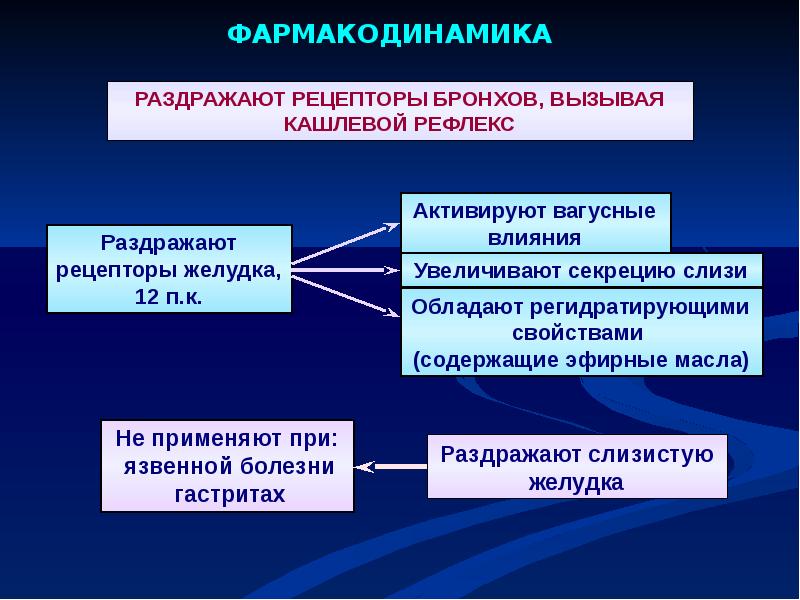 ФАРМАКОДИНАМИКА

РАЗДРАЖАЮТ РЕЦЕПТОРЫ БРОНХОВ, ВЫЗЫВАЯ КАШЛЕВОЙ РЕФЛЕКС

Раздражают рецепторы желудка, 12 п.к.

Активируют вагусные влияния

Увеличивают секрецию слизи

Обладают регидратирующими свойствами (содержащие эфирные масла)

Не применяют при: язвенной болезни гастритах

Раздражают слизистую желудка